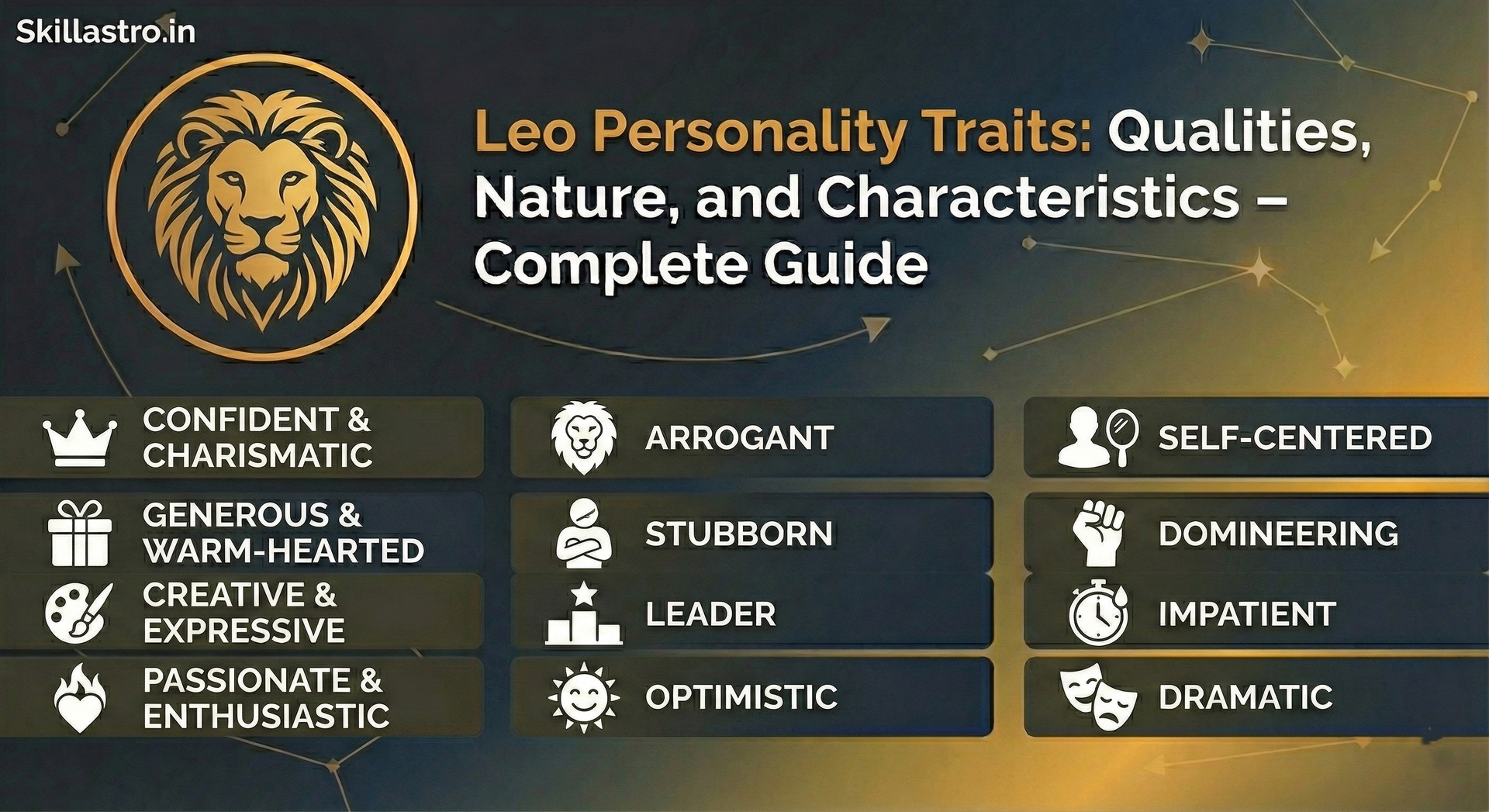 Skillastro.in

Leo Personality Traits: Qualities, Nature, and Characteristics – Complete Guide

CONFIDENT & CHARISMATIC

GENEROUS & WARM-HEARTED

CREATIVE & EXPRESSIVE

PASSIONATE & ENTHUSIASTIC

ARROGANT

STUBBORN

LEADER

OPTIMISTIC

SELF-CENTERED

DOMINEERING

IMPATIENT

DRAMATIC